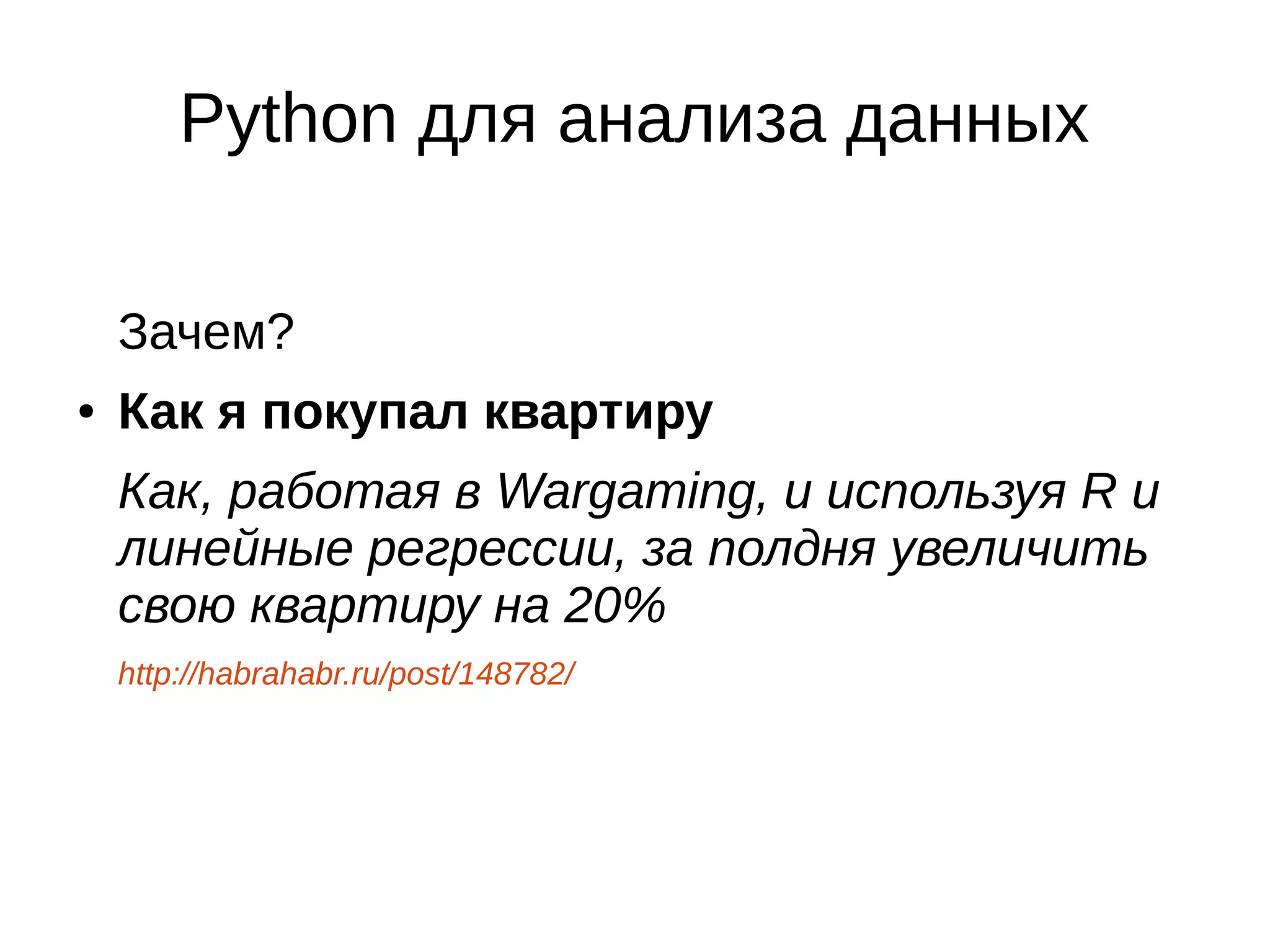 Python для анализа данных

Зачем?

• Как я покупал квартиру

Как, работая в Wargaming, и используя R и линейные регрессии, за полдня увеличить свою квартиру на 20%

http://habrahabr.ru/post/148782/